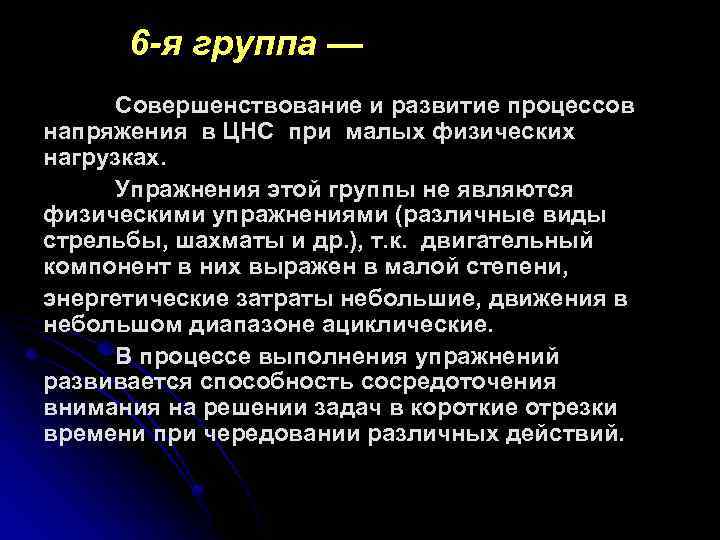 6-я группа —

Совершенствование и развитие процессов напряжения в ЦНС при малых физических нагрузках.

Упражнения этой группы не являются физическими упражнениями (различные виды стрельбы, шахматы и др.), т.к. двигательный компонент в них выражен в малой степени, энергетические затраты небольшие, движения в небольшом диапазоне ациклические.

В процессе выполнения упражнений развивается способность сосредоточения внимания на решении задач в короткие отрезки времени при чередовании различных действий.